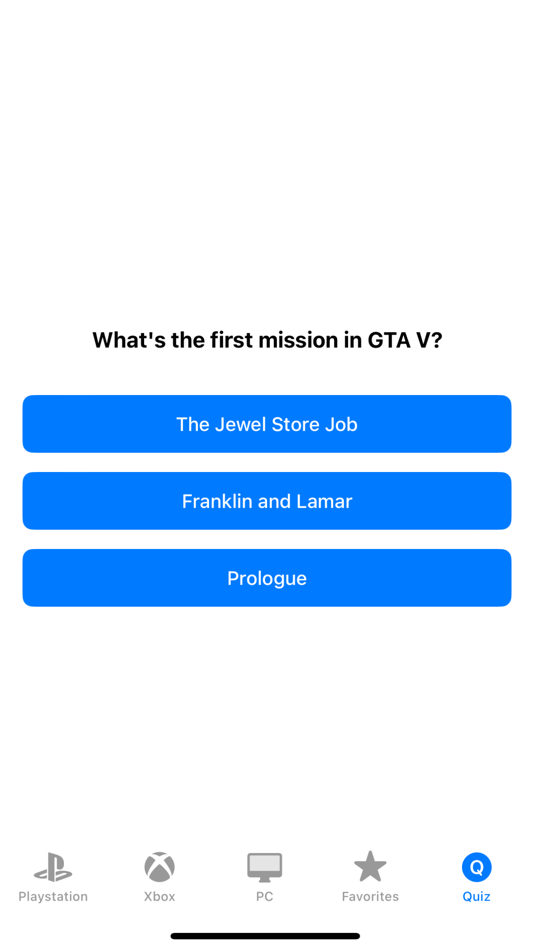 What's the first mission in GTA V?

The Jewel Store Job

Franklin and Lamar

Prologue

Playstation Xbox PC Favorites Q Quiz